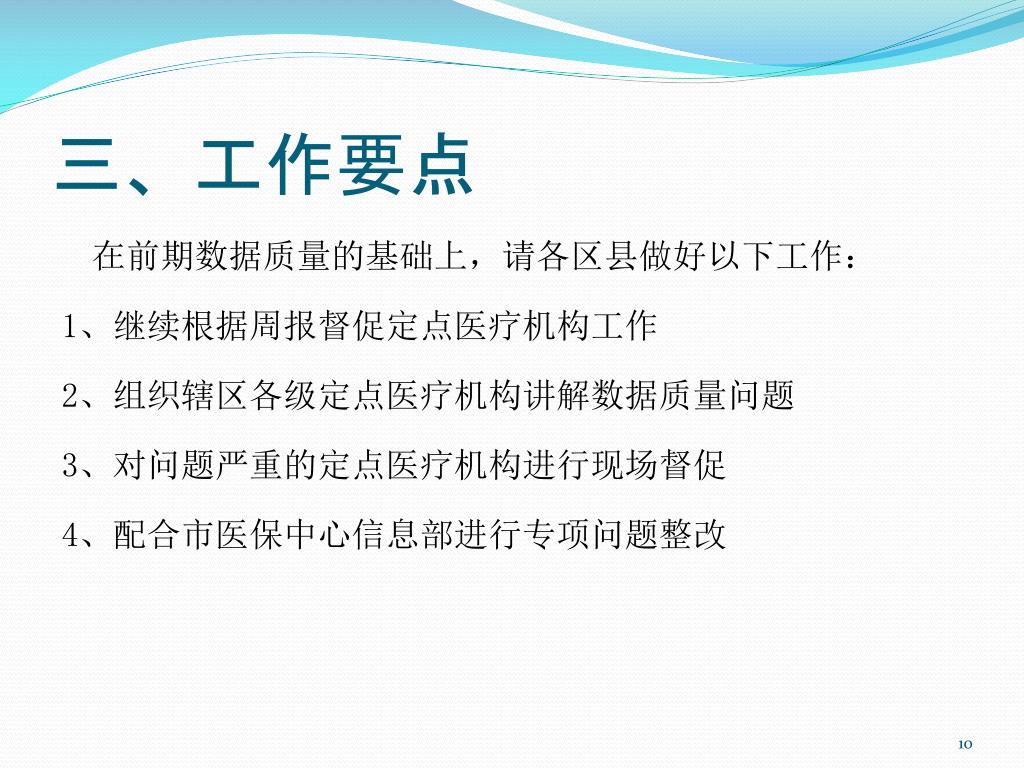 三、工作要点

在前期数据质量的基础上，请各区县做好以下工作：

1、继续根据周报督促定点医疗机构工作

2、组织辖区各级定点医疗机构讲解数据质量问题

3、对问题严重的定点医疗机构进行现场督促

4、配合市医保中心信息部进行专项问题整改

10